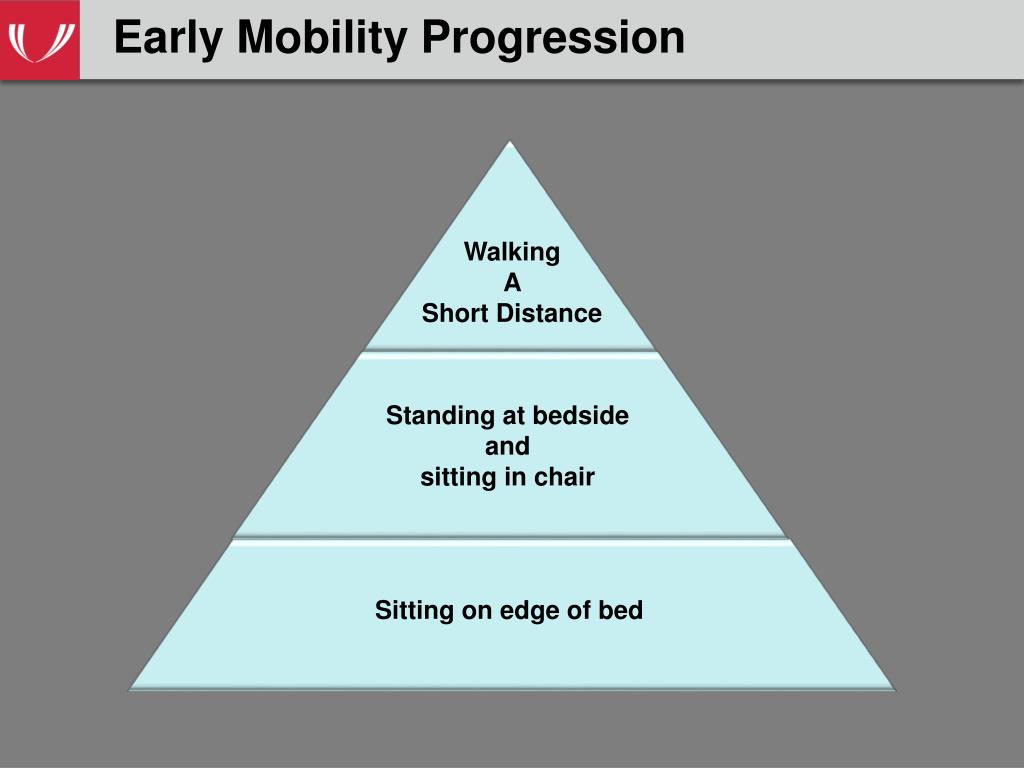 Early Mobility Progression

Walking
A
Short Distance

Standing at bedside
and
sitting in chair

Sitting on edge of bed